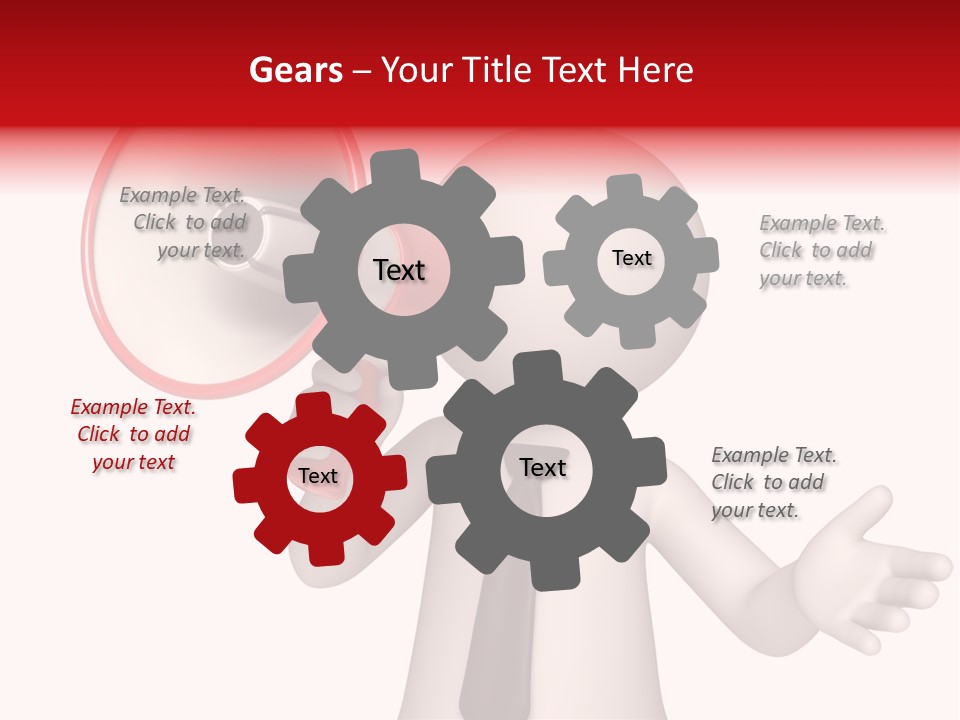 Gears – Your Title Text Here

Example Text. Click to add your text.

Text

Text

Example Text. Click to add your text.

Example Text. Click to add your text

Text

Text

Example Text. Click to add your text.